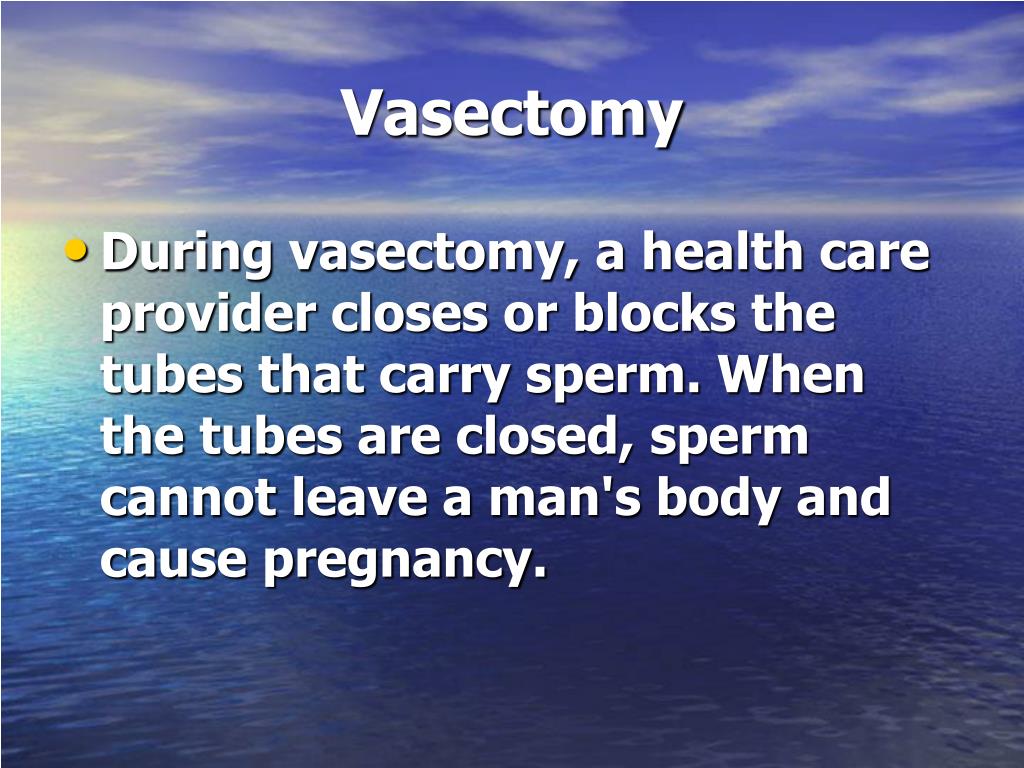 Vasectomy

• During vasectomy, a health care provider closes or blocks the tubes that carry sperm. When the tubes are closed, sperm cannot leave a man's body and cause pregnancy.